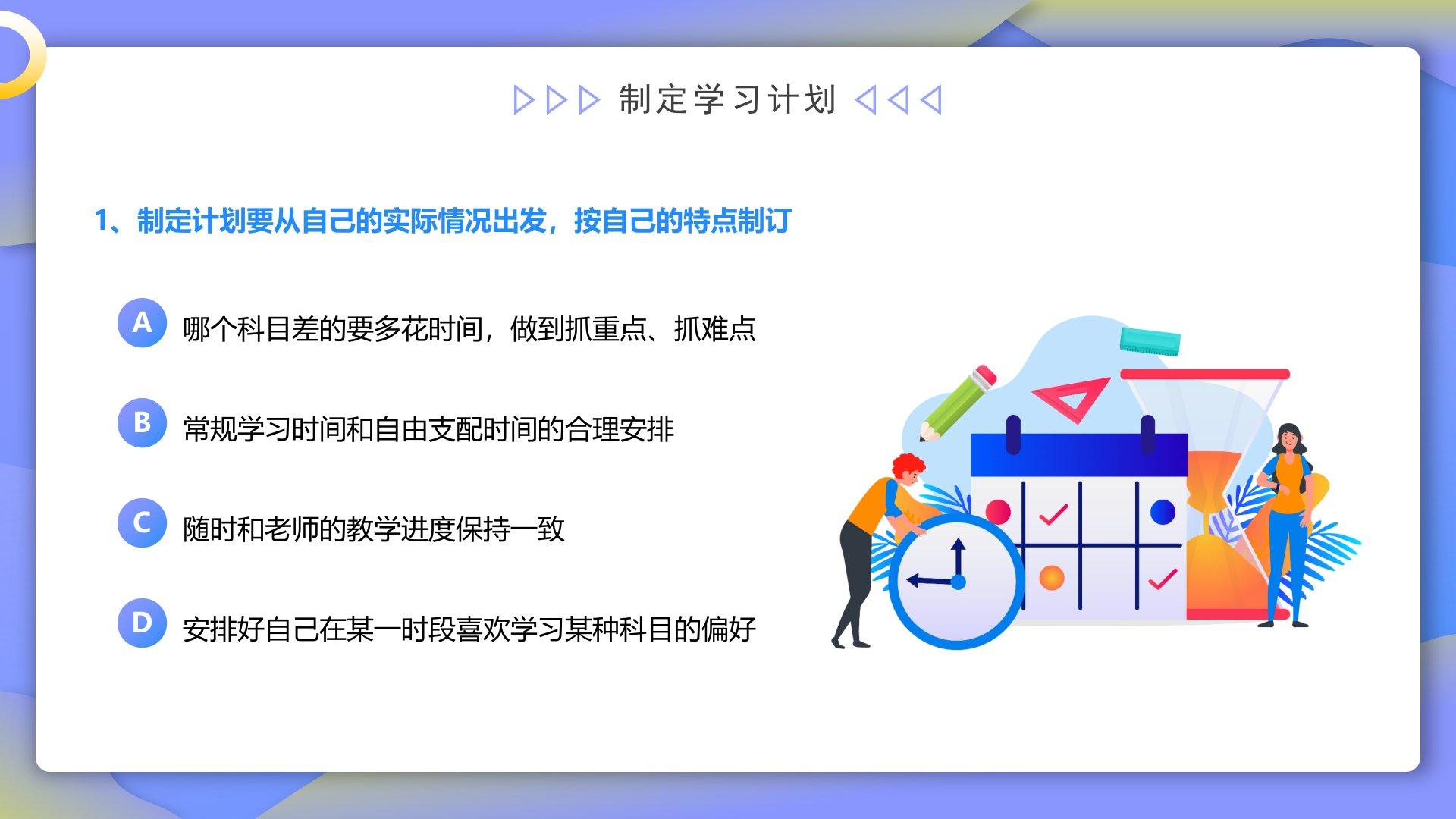 制定学习计划

1、制定计划要从自己的实际情况出发，按自己的特点制订

A 哪个科目差的要多花时间，做到抓重点、抓难点

B 常规学习时间和自由支配时间的合理安排

C 随时和老师的教学进度保持一致

D 安排好自己在某一时段喜欢学习某种科目的偏好